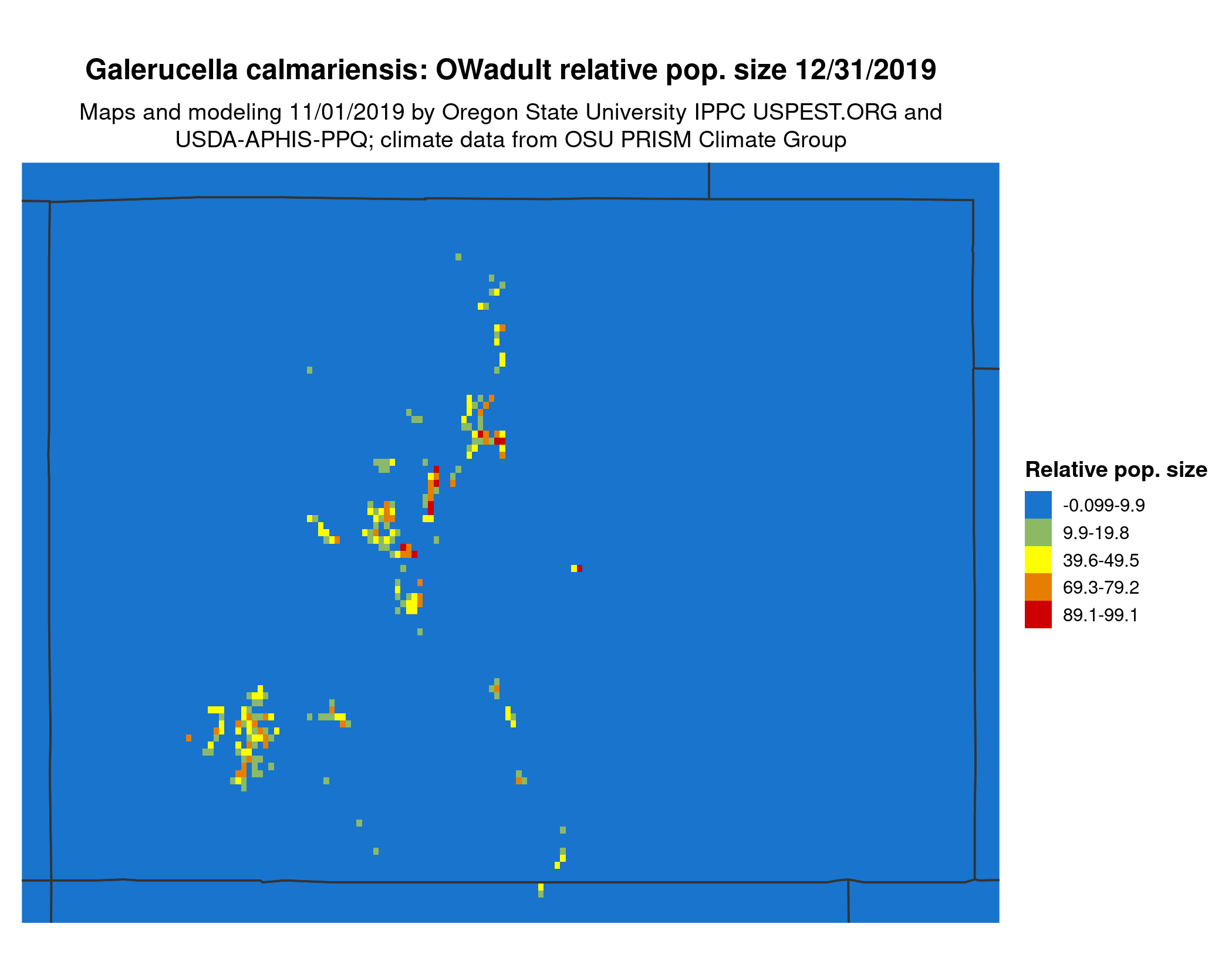 Galerucella calmariensis: OWadult relative pop. size 12/31/2019

Maps and modeling 11/01/2019 by Oregon State University IPPC USPEST.ORG and USDA-APHIS-PPQ; climate data from OSU PRISM Climate Group

Relative pop. size
-0.099-9.9
9.9-19.8
39.6-49.5
69.3-79.2
89.1-99.1